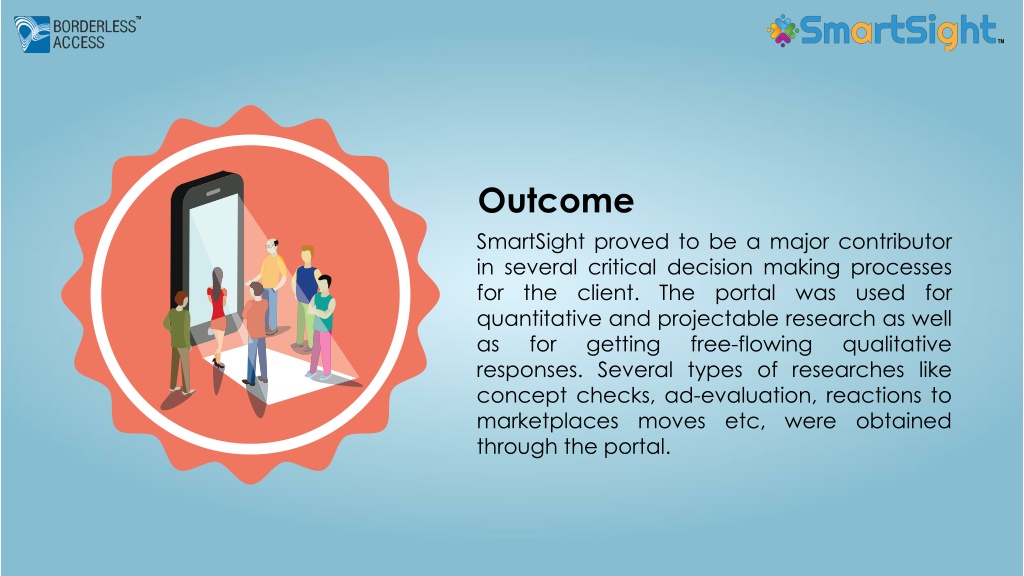 BORDERLESS™ ACCESS

SmartSight™

Outcome

SmartSight proved to be a major contributor in several critical decision making processes for the client. The portal was used for quantitative and projectable research as well as for getting free-flowing qualitative responses. Several types of researches like concept checks, ad-evaluation, reactions to marketplaces moves etc, were obtained through the portal.